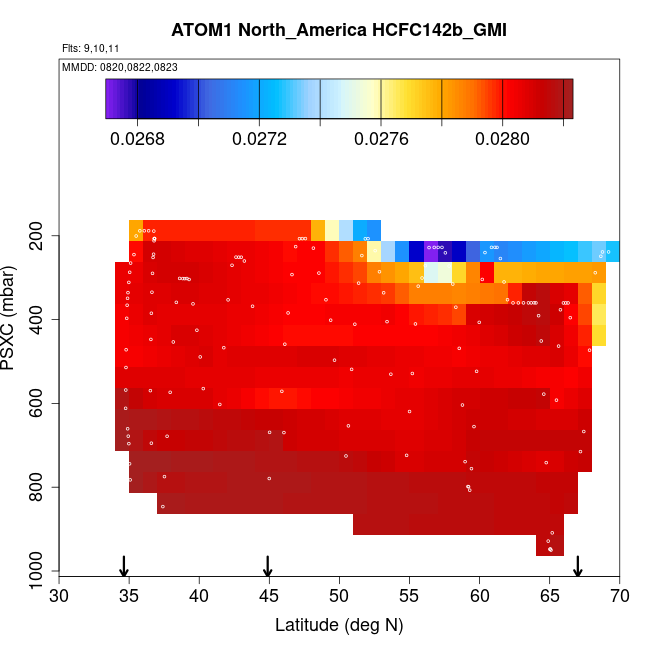 ATOM1 North_America HCFC142b_GMI

Flts: 9,10,11

MMDD: 0820,0822,0823

0.0268
0.0272
0.0276
0.0280

PSXC (mbar)

200
400
600
800
1000

30
35
40
45
50
55
60
65
70

Latitude (deg N)